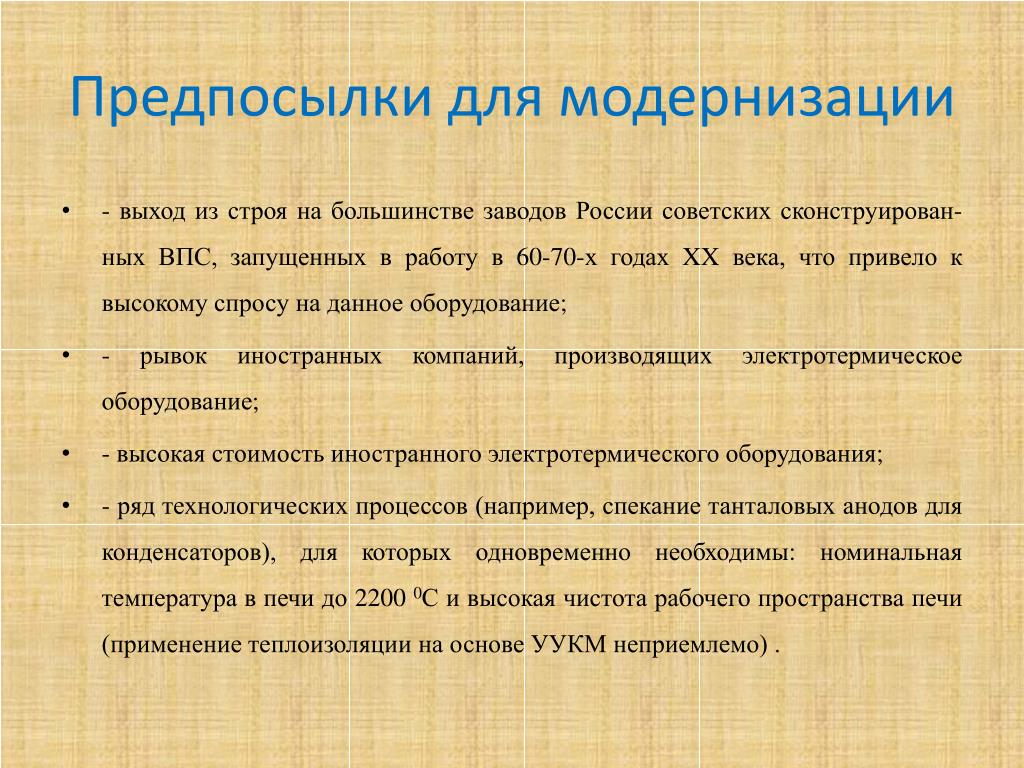 Предпосылки для модернизации

• - выход из строя на большинстве заводов России советских сконструированных ВПС, запущенных в работу в 60-70-х годах XX века, что привело к высокому спросу на данное оборудование;

• - рывок иностранных компаний, производящих электротермическое оборудование;

• - высокая стоимость иностранного электротермического оборудования;

• - ряд технологических процессов (например, спекание танталовых анодов для конденсаторов), для которых одновременно необходимы: номинальная температура в печи до 2200 $^0$С и высокая чистота рабочего пространства печи (применение теплоизоляции на основе УУКМ неприемлемо) .